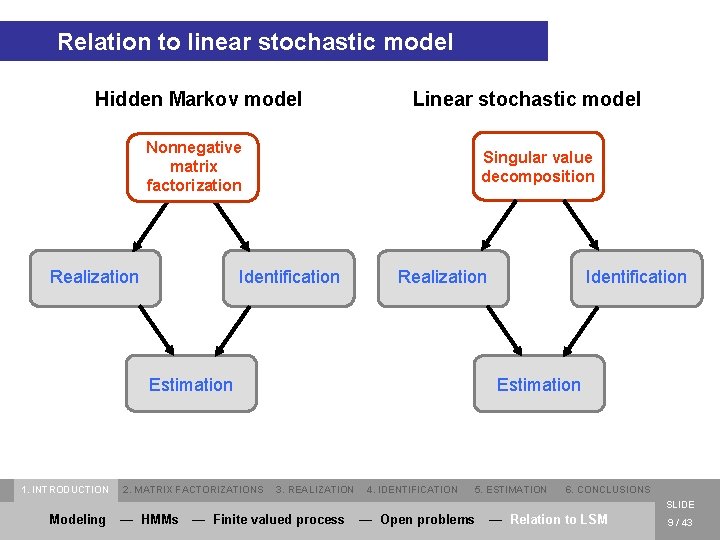 Relation to linear stochastic model

Hidden Markov model

Nonnegative matrix factorization

Realization

Identification

Estimation

Linear stochastic model

Singular value decomposition

Realization

Identification

Estimation

1. INTRODUCTION 2. MATRIX FACTORIZATIONS 3. REALIZATION 4. IDENTIFICATION 5. ESTIMATION 6. CONCLUSIONS

Modeling — HMMs — Finite valued process — Open problems — Relation to LSM

SLIDE 9 / 43